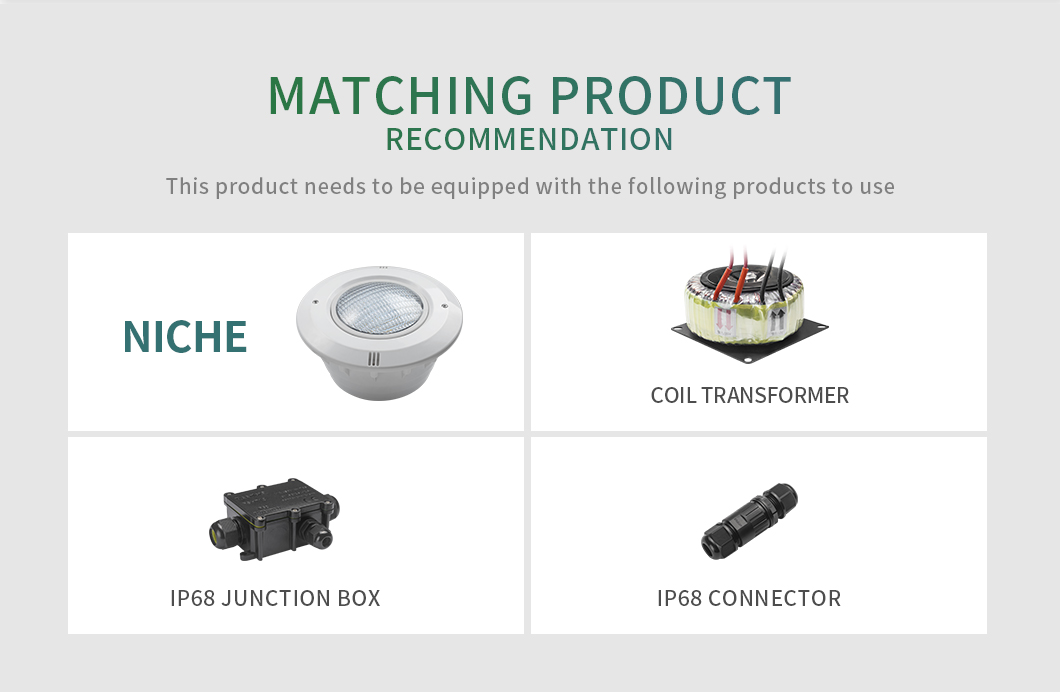 MATCHING PRODUCT
RECOMMENDATION

This product needs to be equipped with the following products to use

NICHE

COIL TRANSFORMER

IP68 JUNCTION BOX

IP68 CONNECTOR